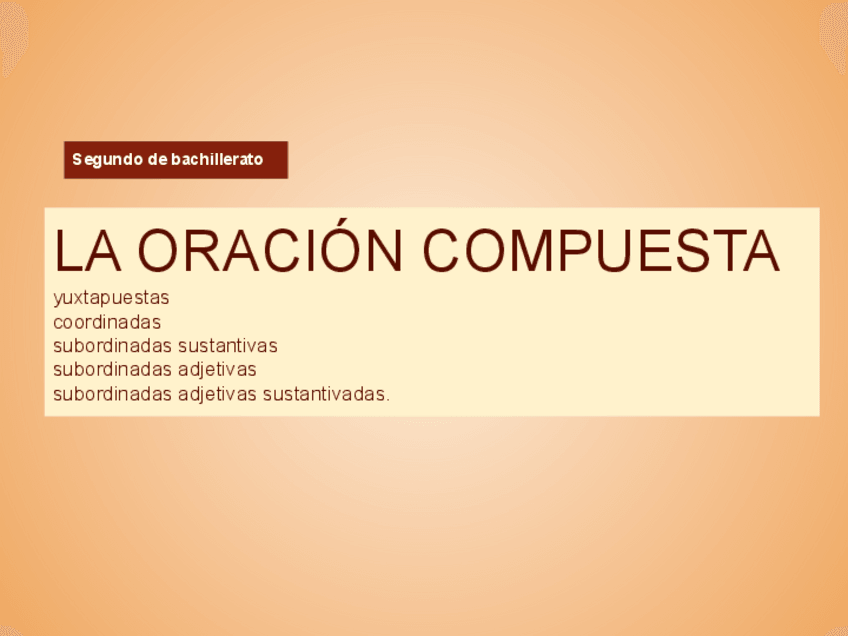 Segundo de bachillerato

LA ORACIÓN COMPUESTA

yuxtapuestas
coordinadas
subordinadas sustantivas
subordinadas adjetivas
subordinadas adjetivas sustantivadas.